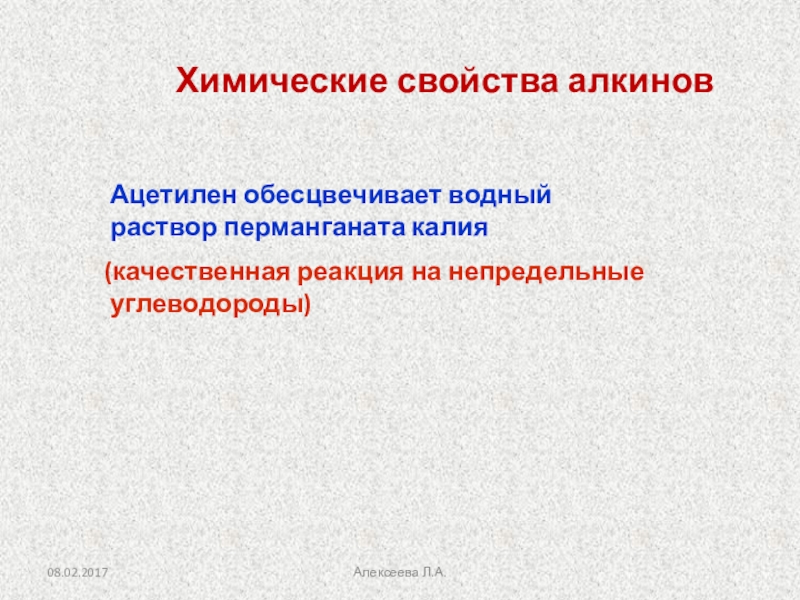 Химические свойства алкинов

Ацетилен обесцвечивает водный раствор перманганата калия

(качественная реакция на непредельные углеводороды)

08.02.2017

Алексеева Л.А.